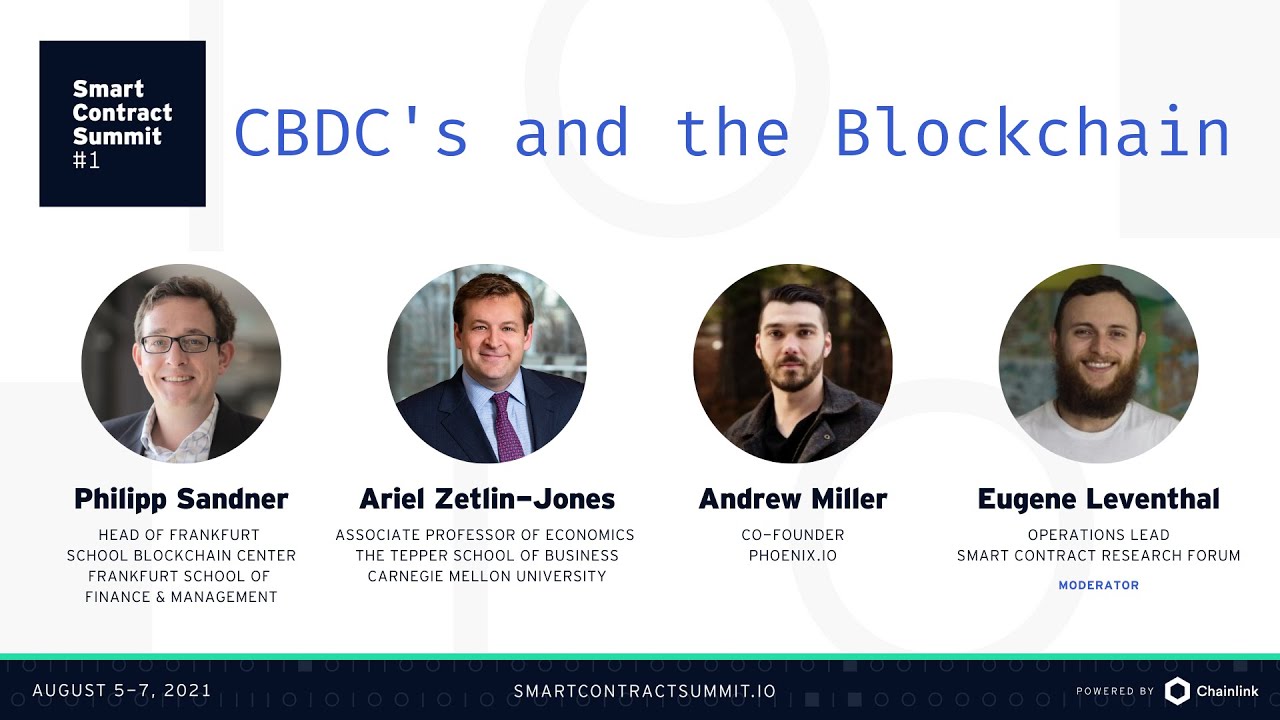 Smart Contract Summit #1

CBDC's and the Blockchain

Philipp Sandner
HEAD OF FRANKFURT SCHOOL BLOCKCHAIN CENTER FRANKFURT SCHOOL OF FINANCE & MANAGEMENT

Ariel Zetlin-Jones
ASSOCIATE PROFESSOR OF ECONOMICS THE TEPPER SCHOOL OF BUSINESS CARNEGIE MELLON UNIVERSITY

Andrew Miller
CO-FOUNDER PHOENIX.IO

Eugene Leventhal
OPERATIONS LEAD SMART CONTRACT RESEARCH FORUM
MODERATOR

AUGUST 5-7, 2021
SMARTCONTRACTSUMMIT.IO
POWERED BY Chainlink